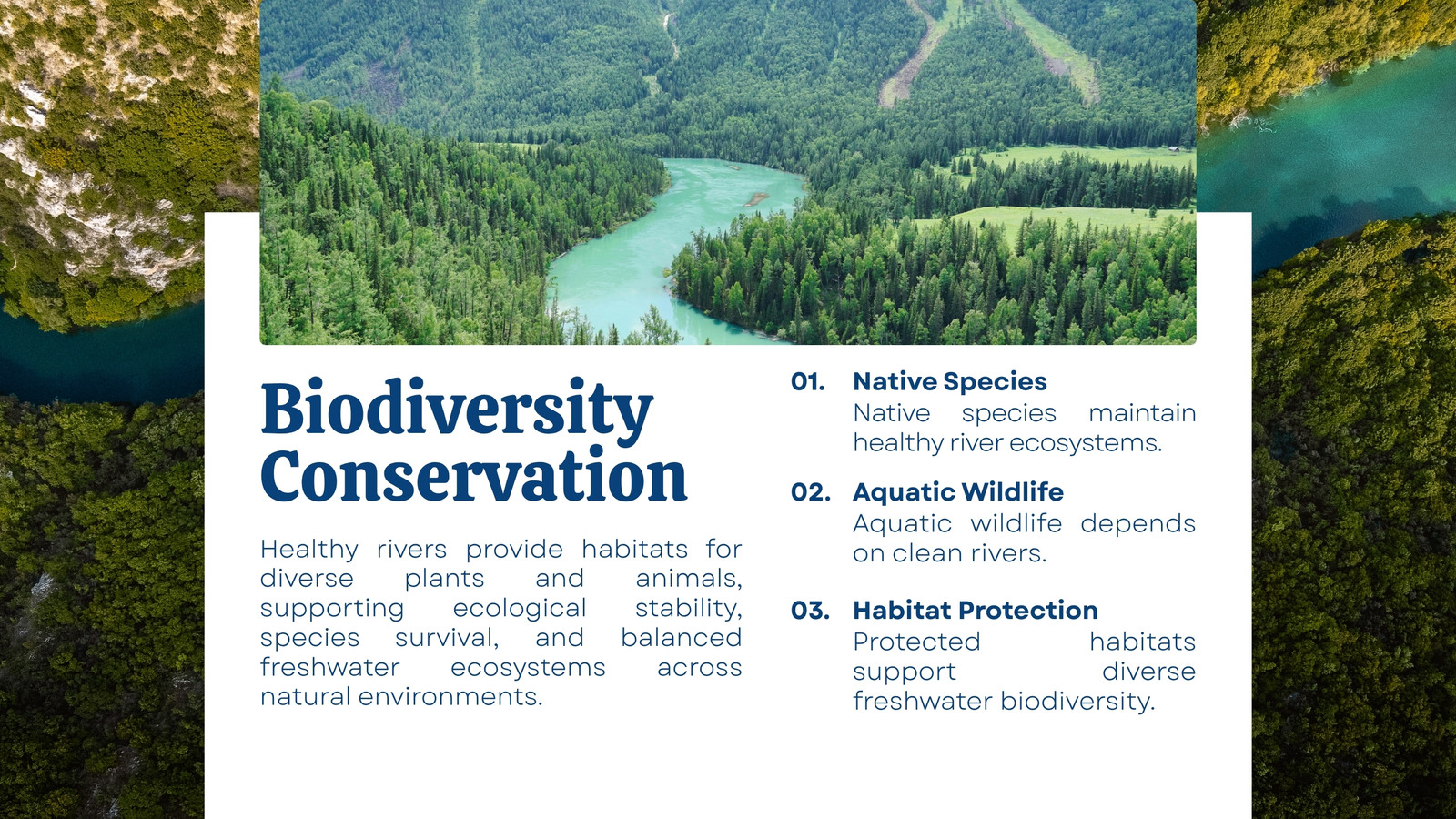 Biodiversity Conservation

Healthy rivers provide habitats for diverse plants and animals, supporting ecological stability, species survival, and balanced freshwater ecosystems across natural environments.

01. Native Species
Native species maintain healthy river ecosystems.

02. Aquatic Wildlife
Aquatic wildlife depends on clean rivers.

03. Habitat Protection
Protected habitats support diverse freshwater biodiversity.